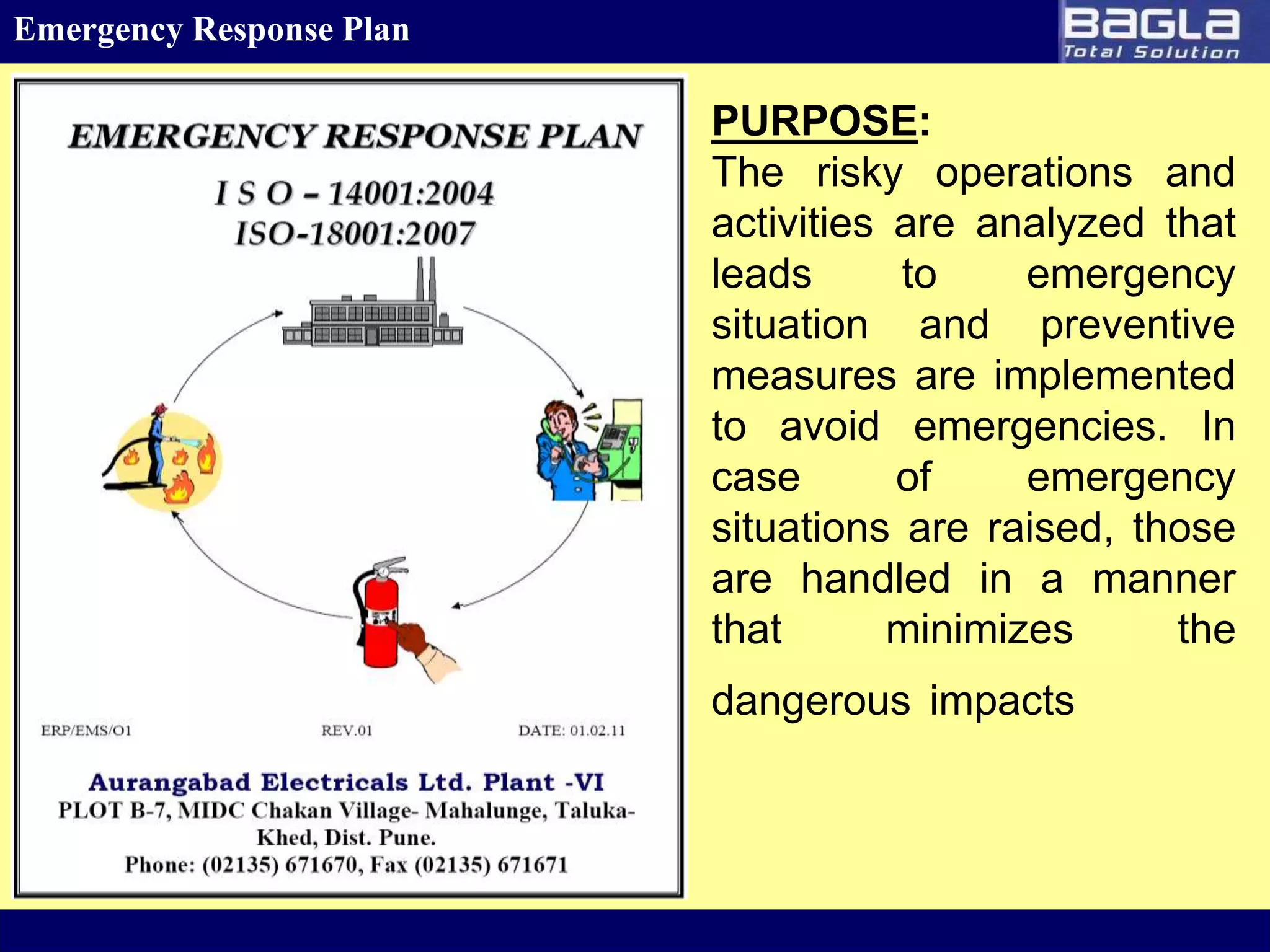 Emergency Response Plan

BaGLa
Total Solution

EMERGENCY RESPONSE PLAN

I S O – 14001:2004
ISO-18001:2007

ERP/EMS/O1 REV.01 DATE: 01.02.11

Aurangabad Electricals Ltd. Plant -VI
PLOT B-7, MIDC Chakan Village- Mahalunge, Taluka-Khed, Dist. Pune.
Phone: (02135) 671670, Fax (02135) 671671

PURPOSE:
The risky operations and activities are analyzed that leads to emergency situation and preventive measures are implemented to avoid emergencies. In case of emergency situations are raised, those are handled in a manner that minimizes the dangerous impacts